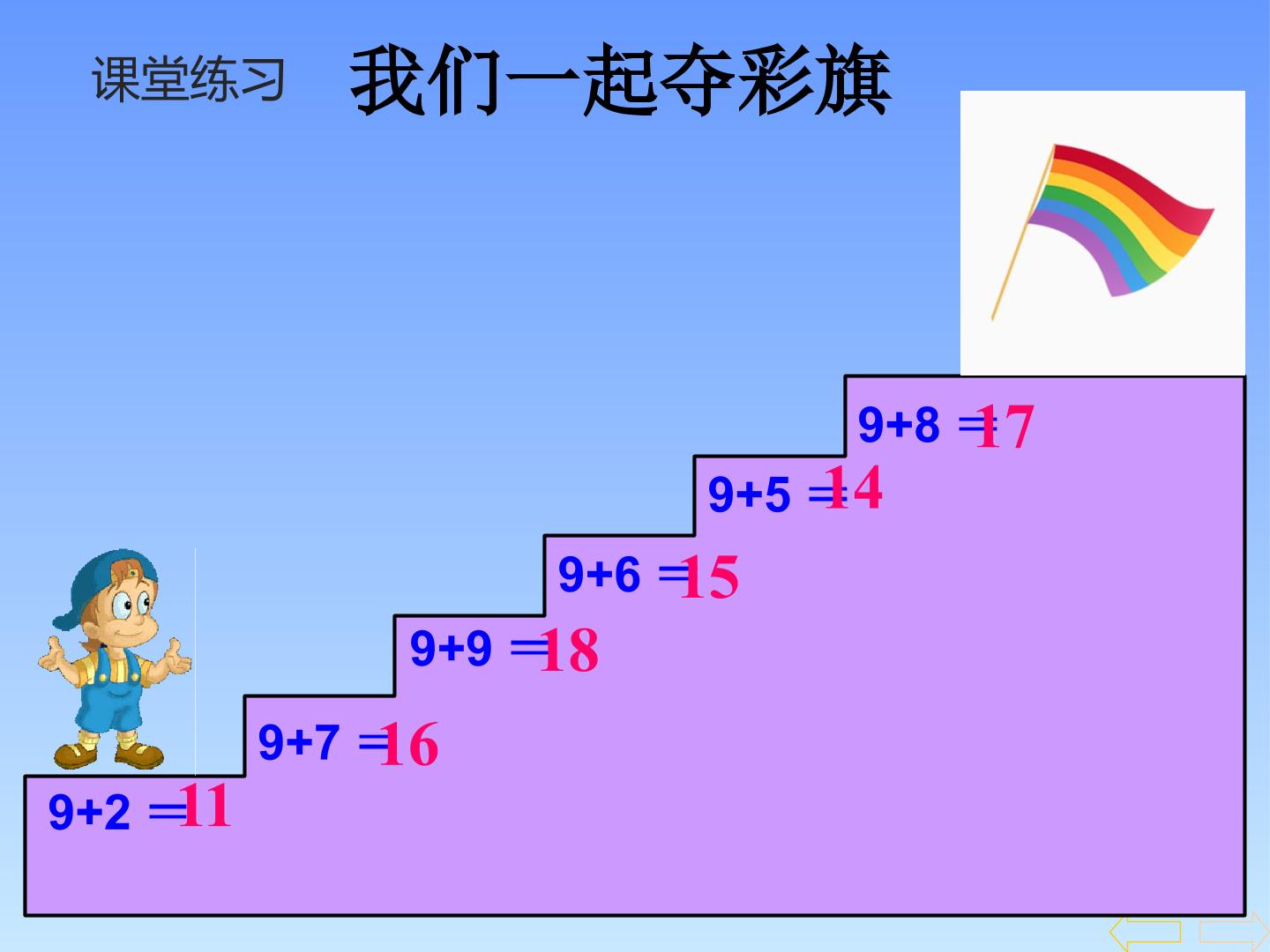 课堂练习 我们一起夺彩旗

$9+8=17$

$9+5=14$

$9+6=15$

$9+9=18$

$9+7=16$

$9+2=11$